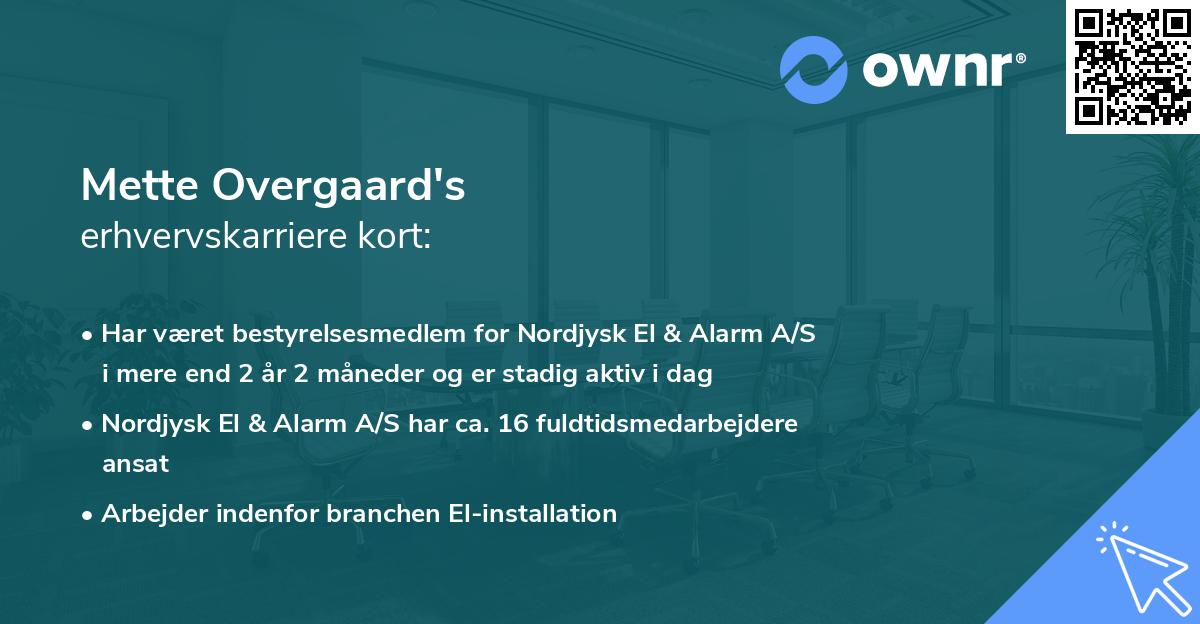 ownr®

Mette Overgaard's
erhvervskarriere kort:

• Har været bestyrelsesmedlem for Nordjysk El & Alarm A/S i mere end 2 år 2 måneder og er stadig aktiv i dag

• Nordjysk El & Alarm A/S har ca. 16 fuldtidsmedarbejdere ansat

• Arbejder indenfor branchen El-installation